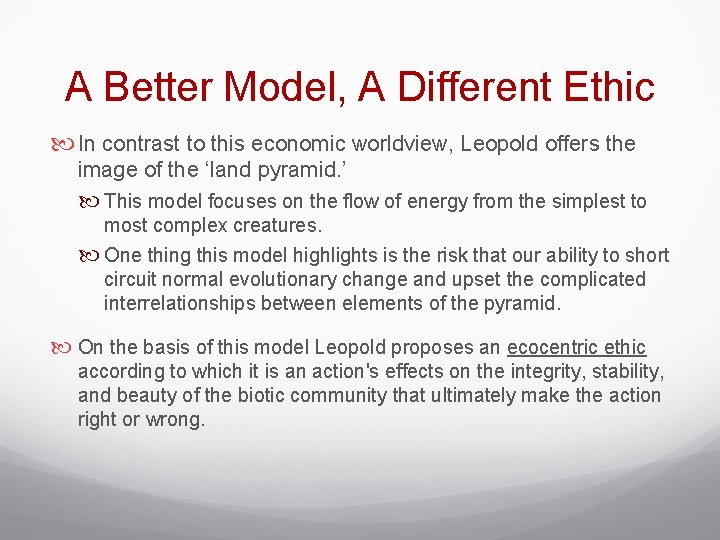 A Better Model, A Different Ethic

In contrast to this economic worldview, Leopold offers the image of the ‘land pyramid.’

This model focuses on the flow of energy from the simplest to most complex creatures.

One thing this model highlights is the risk that our ability to short circuit normal evolutionary change and upset the complicated interrelationships between elements of the pyramid.

On the basis of this model Leopold proposes an ecocentric ethic according to which it is an action's effects on the integrity, stability, and beauty of the biotic community that ultimately make the action right or wrong.